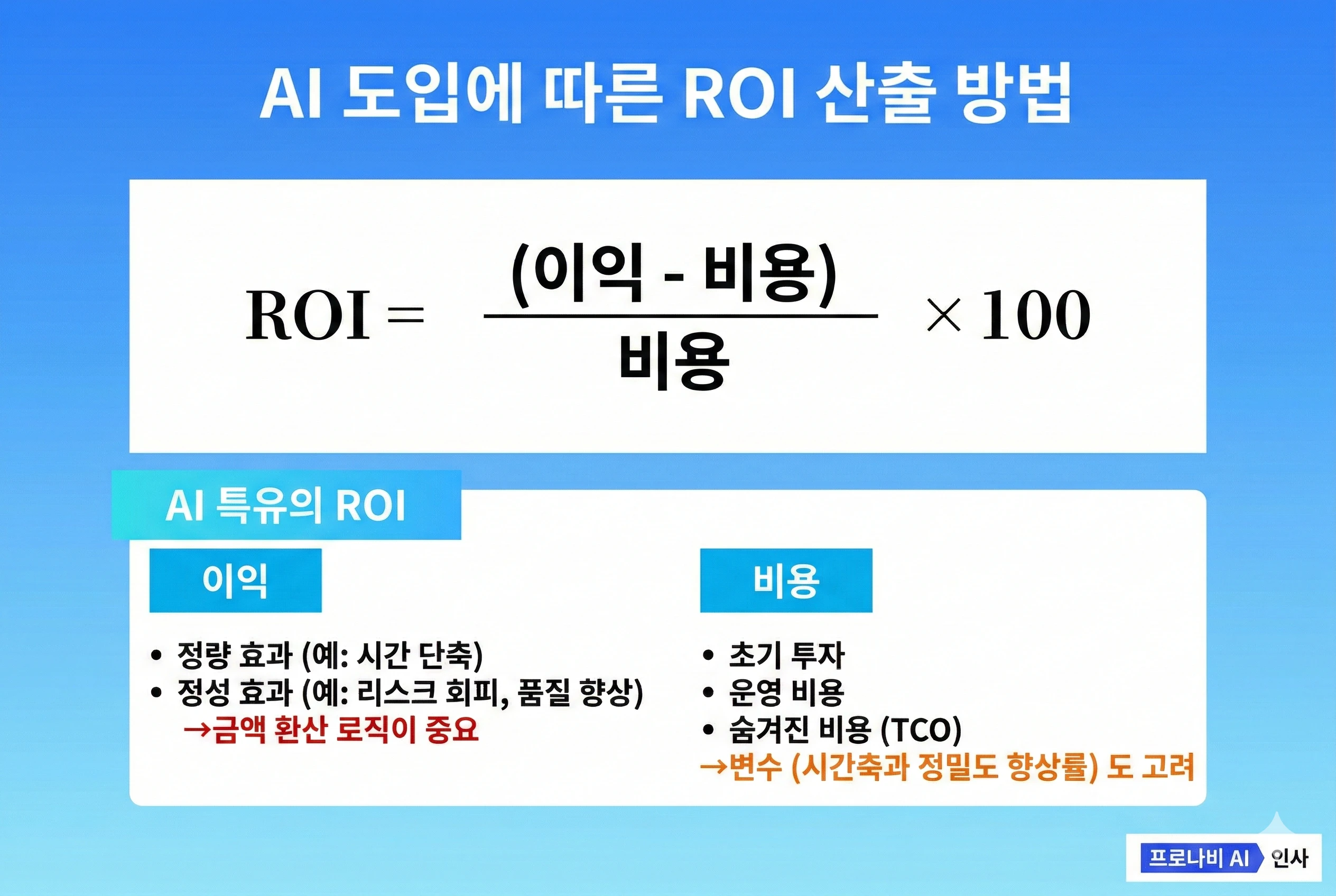 AI 도입에 따른 ROI 산출 방법

$ROI = \frac{(이익 - 비용)}{비용} \times 100$

AI 특유의 ROI

이익

• 정량 효과 (예: 시간 단축)
• 정성 효과 (예: 리스크 회피, 품질 향상)
→금액 환산 로직이 중요

비용

• 초기 투자
• 운영 비용
• 숨겨진 비용 (TCO)
→변수 (시간축과 정밀도 향상률) 도 고려

프로나비 AI 인사